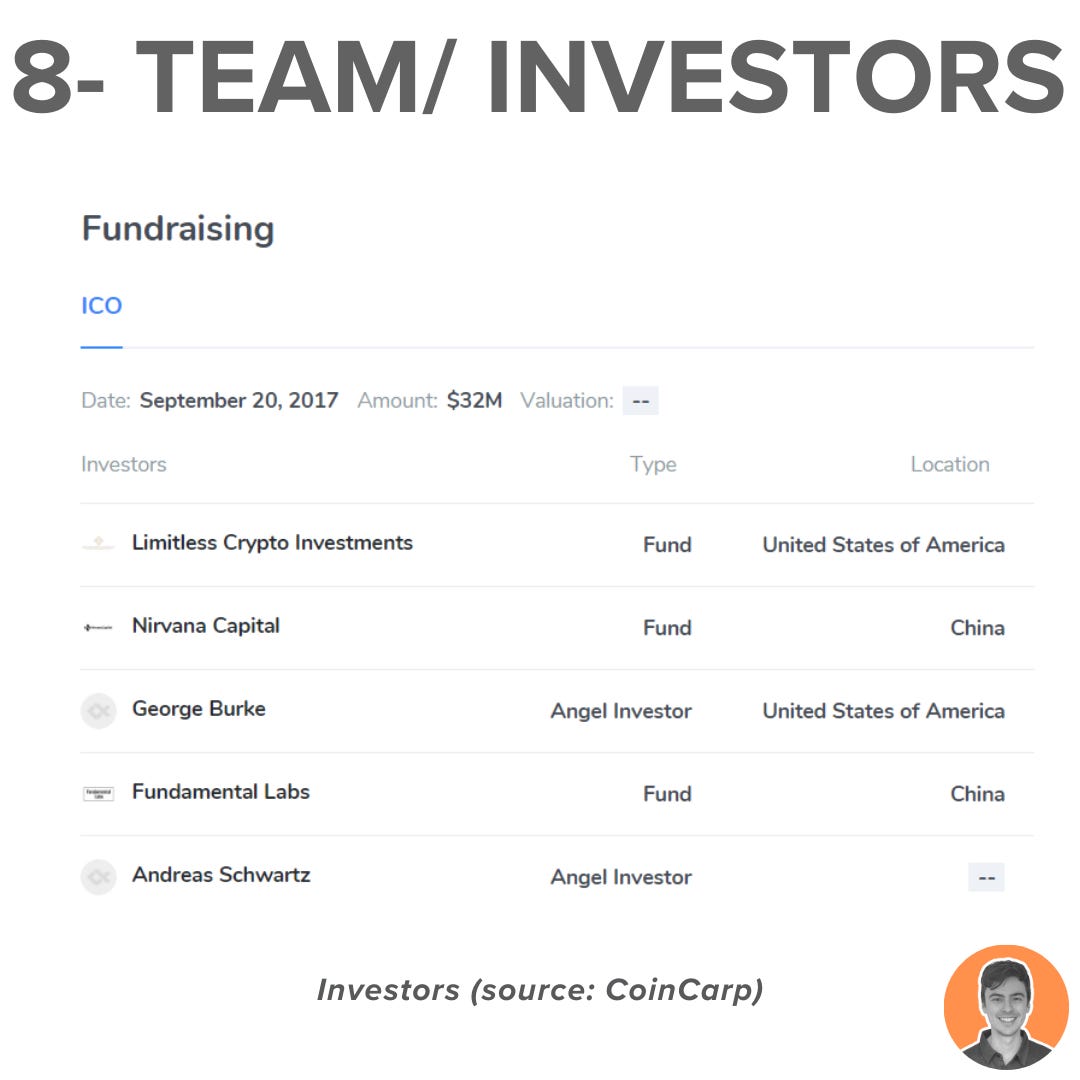 8- TEAM/ INVESTORS

Fundraising

ICO

Date: September 20, 2017 Amount: $32M Valuation: --

| Investors | Type | Location |
|---|---|---|
| Limitless Crypto Investments | Fund | United States of America |
| Nirvana Capital | Fund | China |
| George Burke | Angel Investor | United States of America |
| Fundamental Labs | Fund | China |
| Andreas Schwartz | Angel Investor | -- |

Investors (source: CoinCarp)